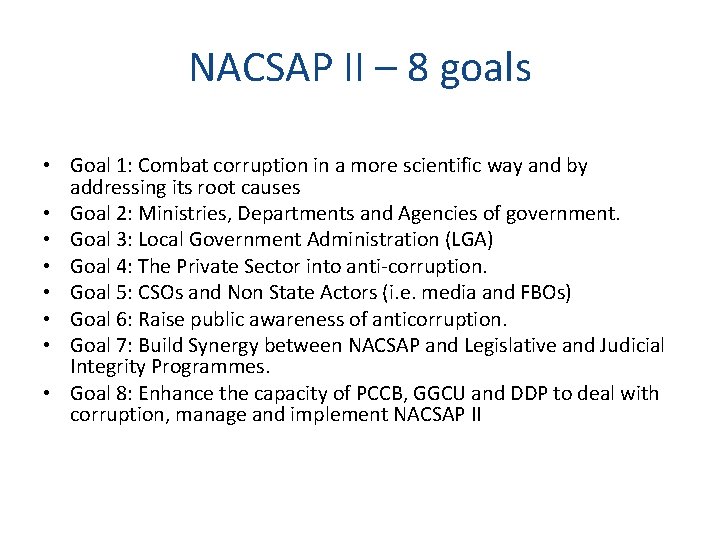 NACSAP II – 8 goals

• Goal 1: Combat corruption in a more scientific way and by addressing its root causes
• Goal 2: Ministries, Departments and Agencies of government.
• Goal 3: Local Government Administration (LGA)
• Goal 4: The Private Sector into anti-corruption.
• Goal 5: CSOs and Non State Actors (i.e. media and FBOs)
• Goal 6: Raise public awareness of anticorruption.
• Goal 7: Build Synergy between NACSAP and Legislative and Judicial Integrity Programmes.
• Goal 8: Enhance the capacity of PCCB, GGCU and DDP to deal with corruption, manage and implement NACSAP II